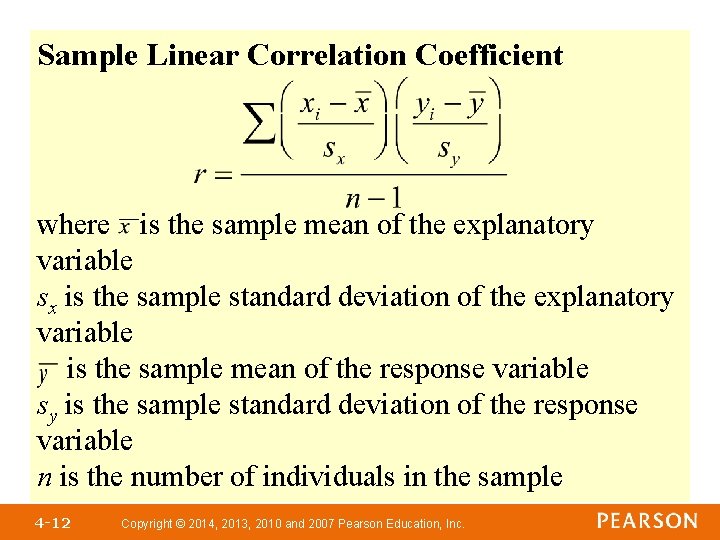 Sample Linear Correlation Coefficient

$r = \frac{\sum \left( \frac{x_i - \bar{x}}{s_x} \right) \left( \frac{y_i - \bar{y}}{s_y} \right)}{n-1}$

where $\bar{x}$ is the sample mean of the explanatory variable
$s_x$ is the sample standard deviation of the explanatory variable
$\bar{y}$ is the sample mean of the response variable
$s_y$ is the sample standard deviation of the response variable
$n$ is the number of individuals in the sample

4-12 Copyright © 2014, 2013, 2010 and 2007 Pearson Education, Inc. PEARSON